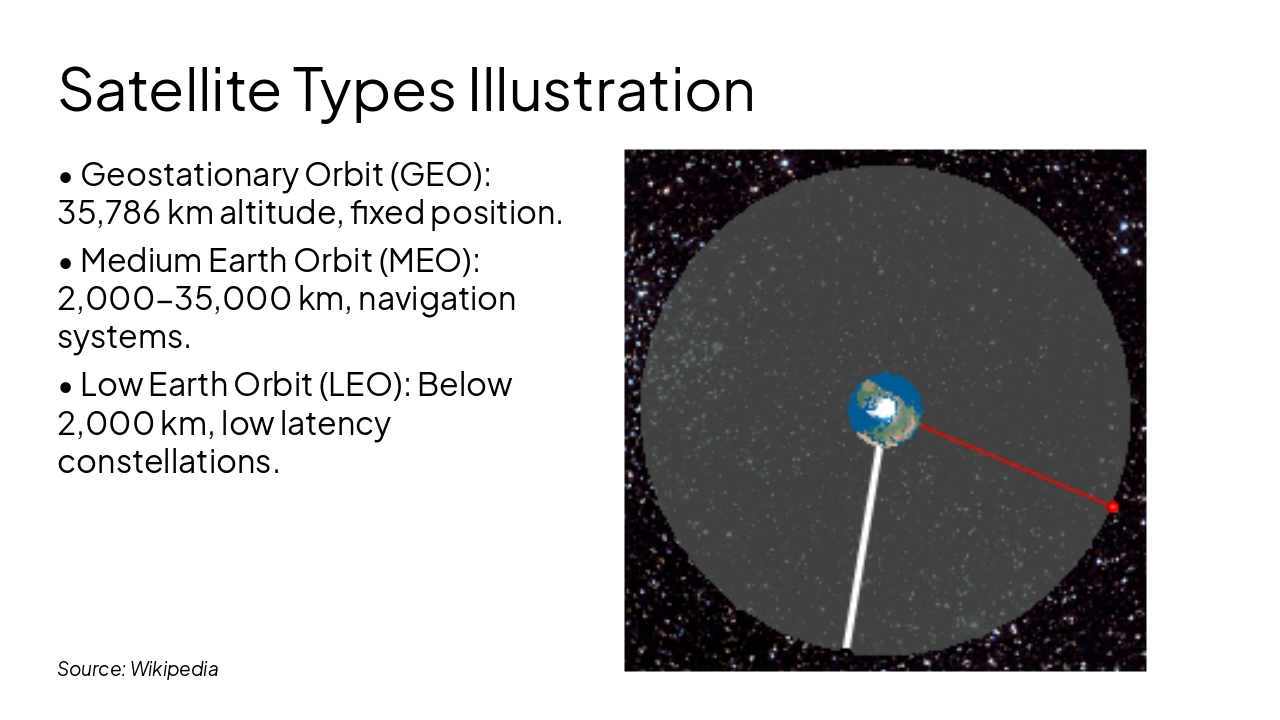 Satellite Types Illustration

• Geostationary Orbit (GEO): 35,786 km altitude, fixed position.

• Medium Earth Orbit (MEO): 2,000–35,000 km, navigation systems.

• Low Earth Orbit (LEO): Below 2,000 km, low latency constellations.

Source: Wikipedia